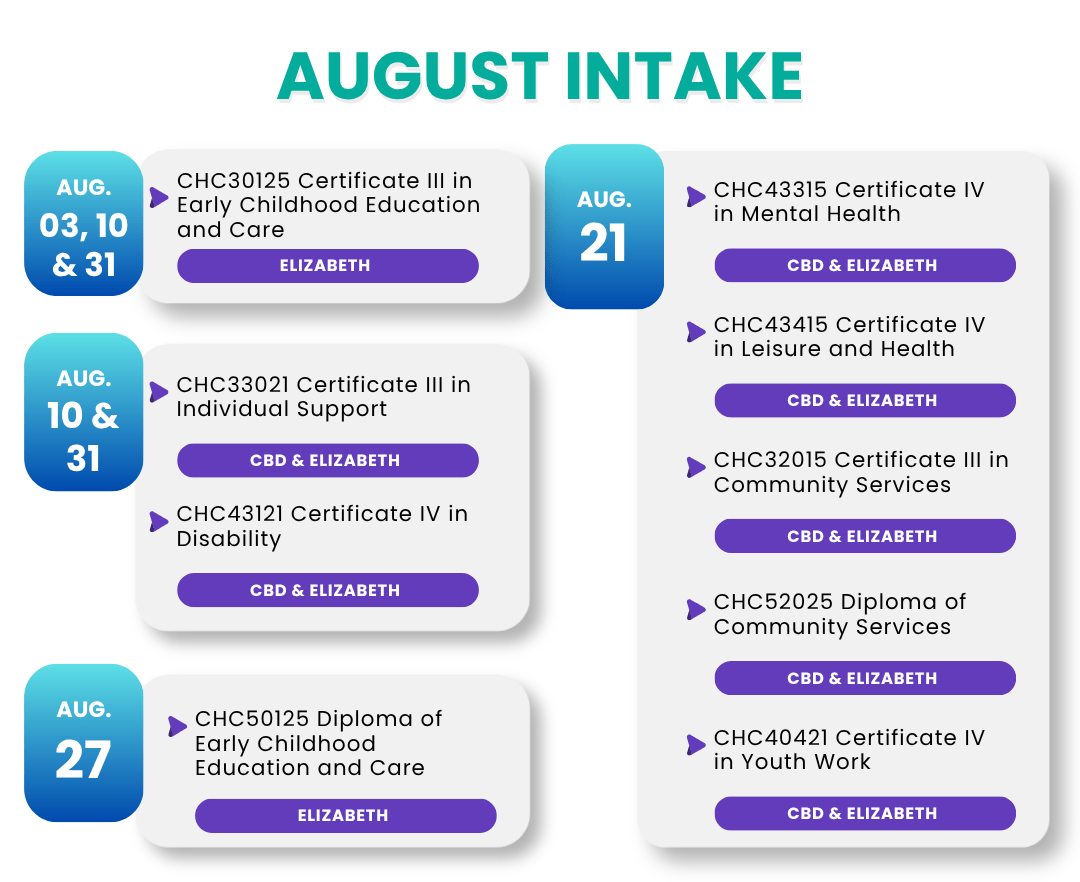 AUGUST INTAKE

AUG.
03, 10 & 31

CHC30125 Certificate III in Early Childhood Education and Care

ELIZABETH

AUG.
10 & 31

CHC33021 Certificate III in Individual Support

CBD & ELIZABETH

CHC43121 Certificate IV in Disability

CBD & ELIZABETH

AUG.
27

CHC50125 Diploma of Early Childhood Education and Care

ELIZABETH

AUG.
21

CHC43315 Certificate IV in Mental Health

CBD & ELIZABETH

CHC43415 Certificate IV in Leisure and Health

CBD & ELIZABETH

CHC32015 Certificate III in Community Services

CBD & ELIZABETH

CHC52025 Diploma of Community Services

CBD & ELIZABETH

CHC40421 Certificate IV in Youth Work

CBD & ELIZABETH